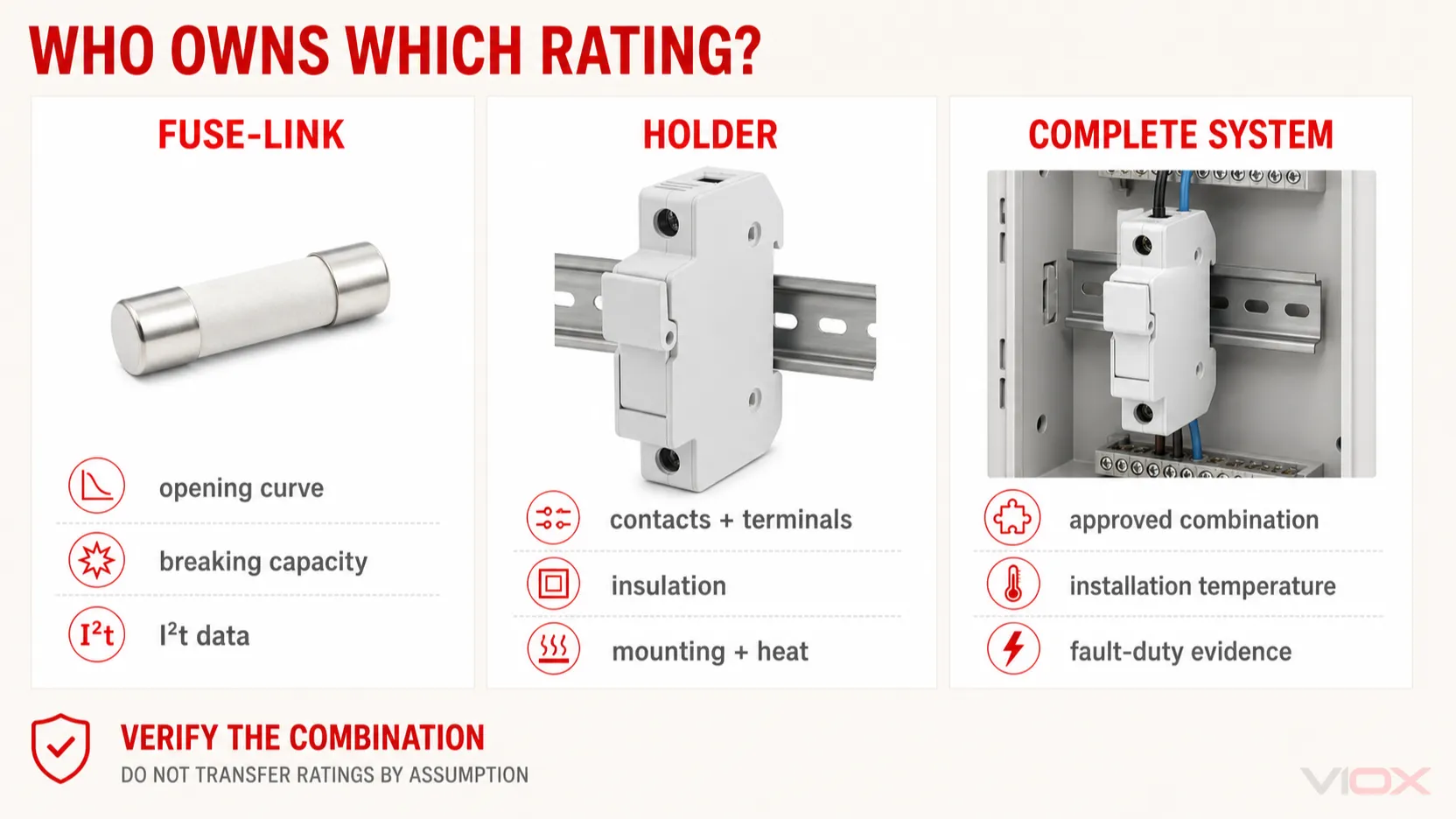 WHO OWNS WHICH RATING?

FUSE-LINK

opening curve

breaking capacity

$I^2t$

$I^2t$ data

HOLDER

contacts + terminals

insulation

mounting + heat

COMPLETE SYSTEM

approved combination

installation temperature

fault-duty evidence

VERIFY THE COMBINATION

DO NOT TRANSFER RATINGS BY ASSUMPTION

VIOX